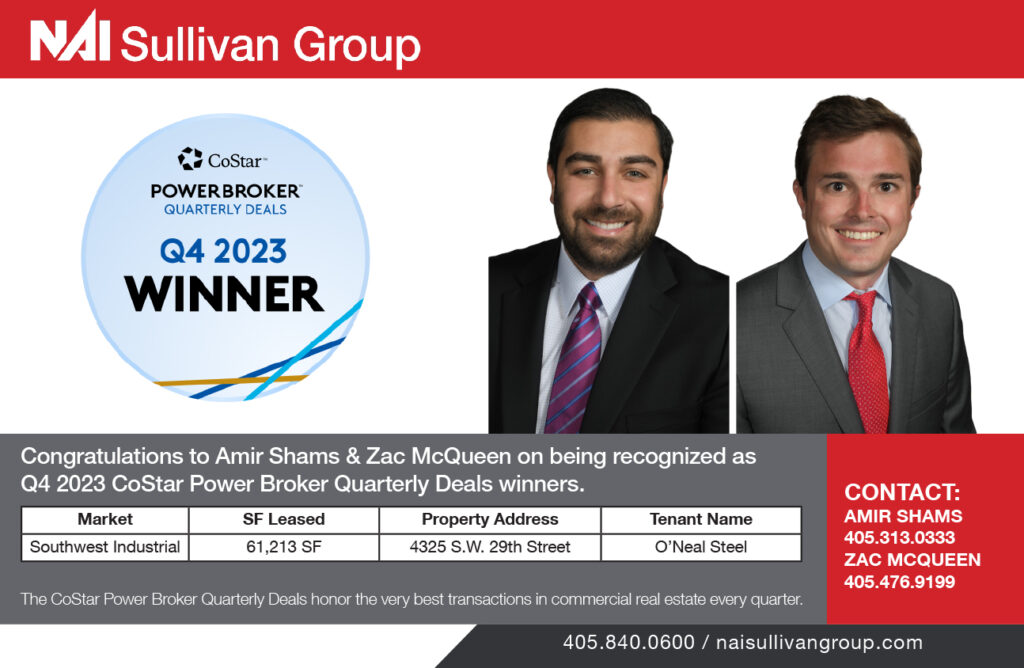 NAI Sullivan Group

CoStar™
POWERBROKER™
QUARTERLY DEALS
Q4 2023
WINNER

Congratulations to Amir Shams & Zac McQueen on being recognized as Q4 2023 CoStar Power Broker Quarterly Deals winners.

| Market | SF Leased | Property Address | Tenant Name |
|---|---|---|---|
| Southwest Industrial | 61,213 SF | 4325 S.W. 29th Street | O'Neal Steel |

The CoStar Power Broker Quarterly Deals honor the very best transactions in commercial real estate every quarter.

CONTACT:
AMIR SHAMS
405.313.0333
ZAC MCQUEEN
405.476.9199

405.840.0600 / naisullivangroup.com